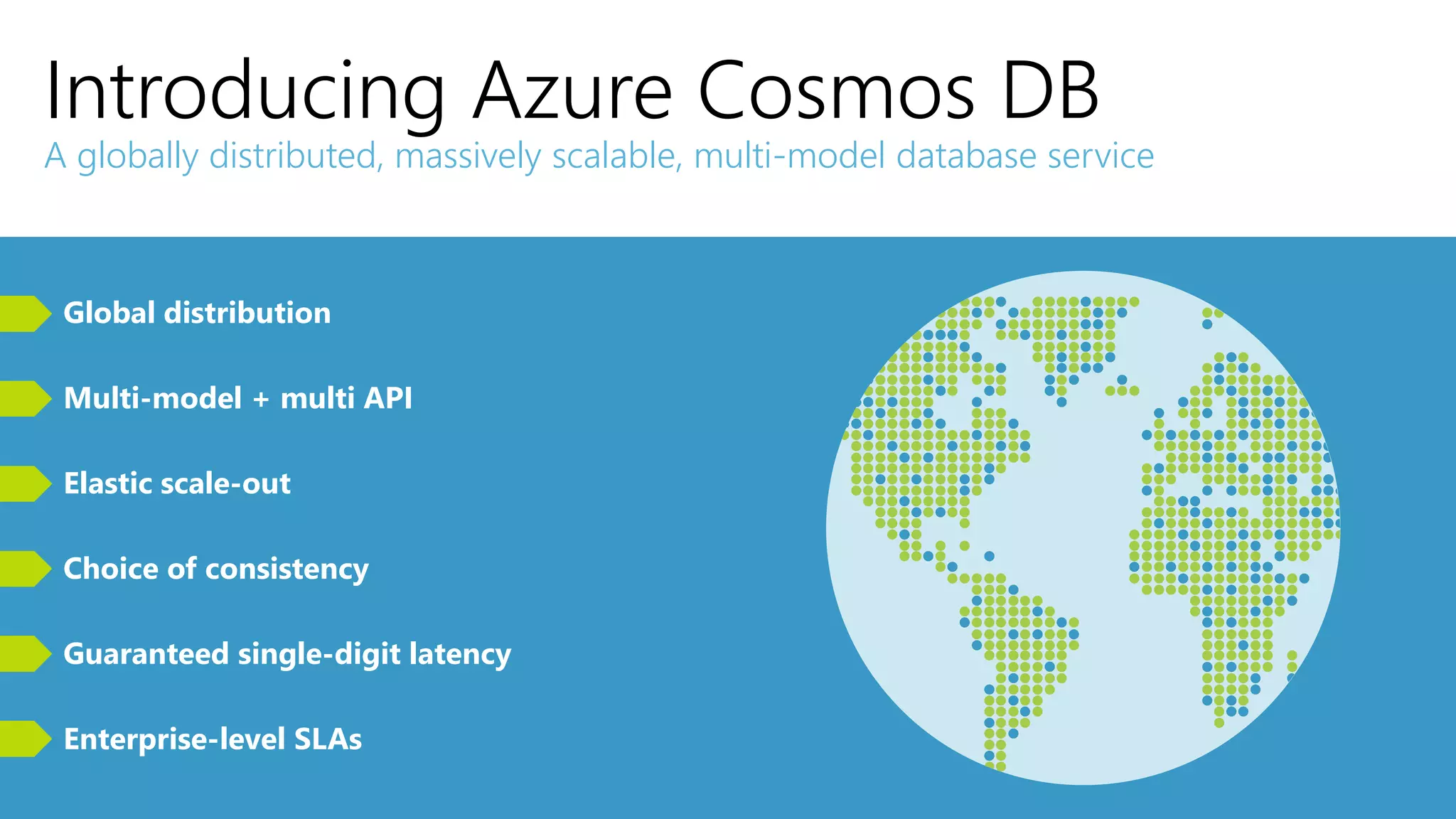 Introducing Azure Cosmos DB

A globally distributed, massively scalable, multi-model database service

Global distribution

Multi-model + multi API

Elastic scale-out

Choice of consistency

Guaranteed single-digit latency

Enterprise-level SLAs